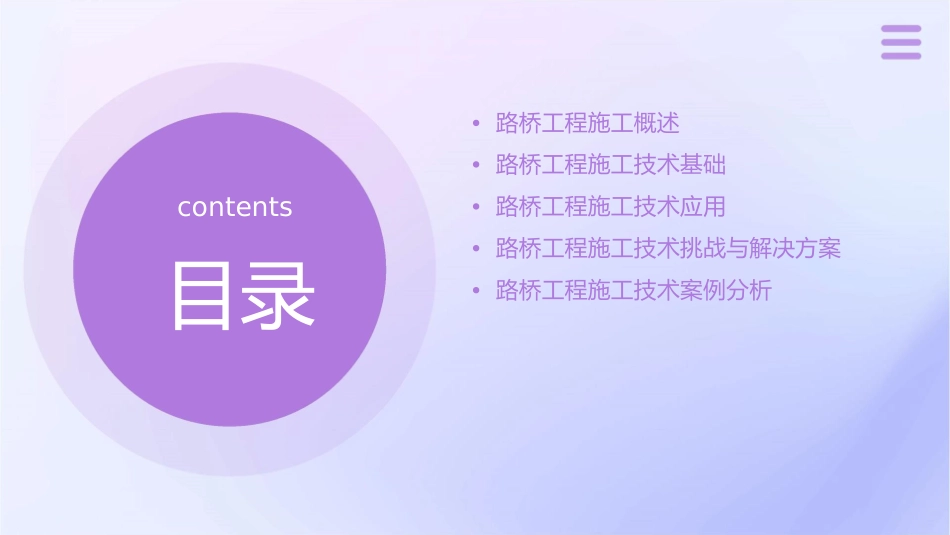 contents

目录

• 路桥工程施工概述
• 路桥工程施工技术基础
• 路桥工程施工技术应用
• 路桥工程施工技术挑战与解决方案
• 路桥工程施工技术案例分析